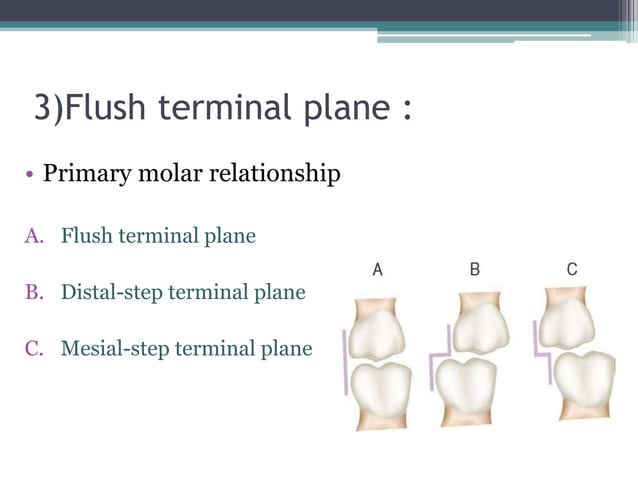 3)Flush terminal plane :

• Primary molar relationship

A. Flush terminal plane

B. Distal-step terminal plane

C. Mesial-step terminal plane

A B C